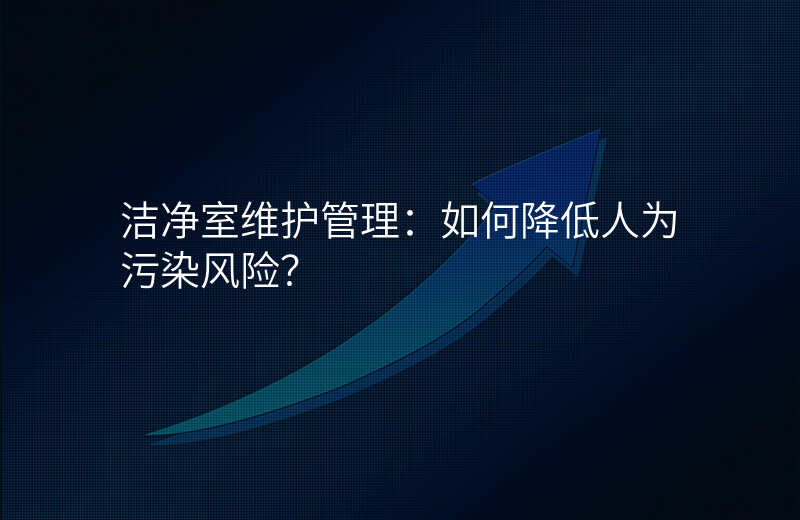 洁净室维护管理：如何降低人为污染风险?